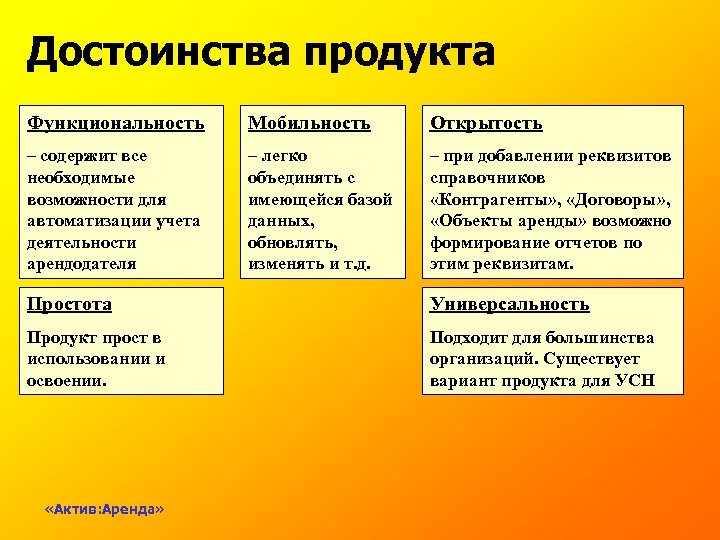 Достоинства продукта

Функциональность

– содержит все необходимые возможности для автоматизации учета деятельности арендодателя

Мобильность

– легко объединять с имеющейся базой данных, обновлять, изменять и т.д.

Открытость

– при добавлении реквизитов справочников «Контрагенты», «Договоры», «Объекты аренды» возможно формирование отчетов по этим реквизитам.

Простота

Продукт прост в использовании и освоении.

Универсальность

Подходит для большинства организаций. Существует вариант продукта для УСН

«Актив:Аренда»